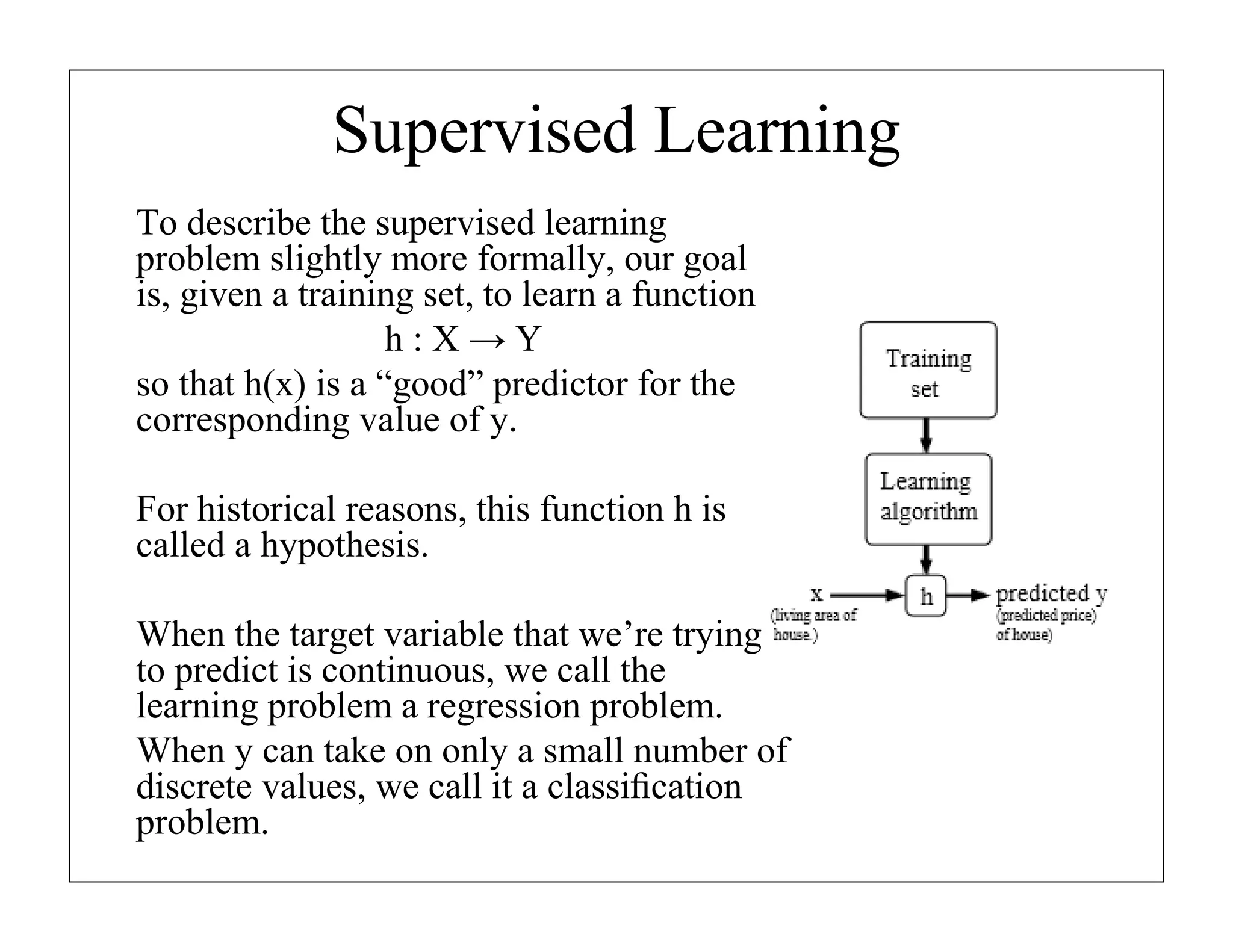 Supervised Learning

To describe the supervised learning problem slightly more formally, our goal is, given a training set, to learn a function

$h : X \rightarrow Y$

so that h(x) is a “good” predictor for the corresponding value of y.

For historical reasons, this function h is called a hypothesis.

When the target variable that we’re trying to predict is continuous, we call the learning problem a regression problem.

When y can take on only a small number of discrete values, we call it a classification problem.

Training set

Learning algorithm

x
(living area of house.)

h

predicted y
(predicted price) of house)